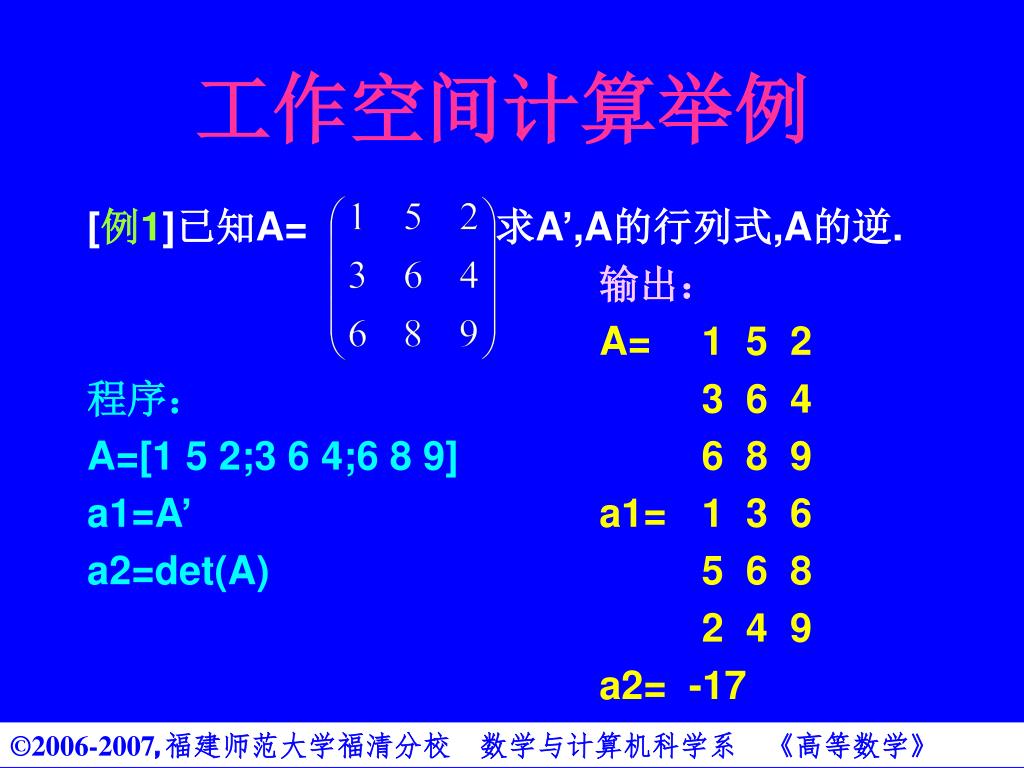 工作空间计算举例

[例1]已知A= $\begin{pmatrix} 1 & 5 & 2 \\ 3 & 6 & 4 \\ 6 & 8 & 9 \end{pmatrix}$ 求A’,A的行列式,A的逆.

程序：
A=[1 5 2;3 6 4;6 8 9]
a1=A’
a2=det(A)

输出：
A= 1 5 2
3 6 4
6 8 9
a1= 1 3 6
5 6 8
2 4 9
a2= -17

©2006-2007,福建师范大学福清分校 数学与计算机科学系 《高等数学》